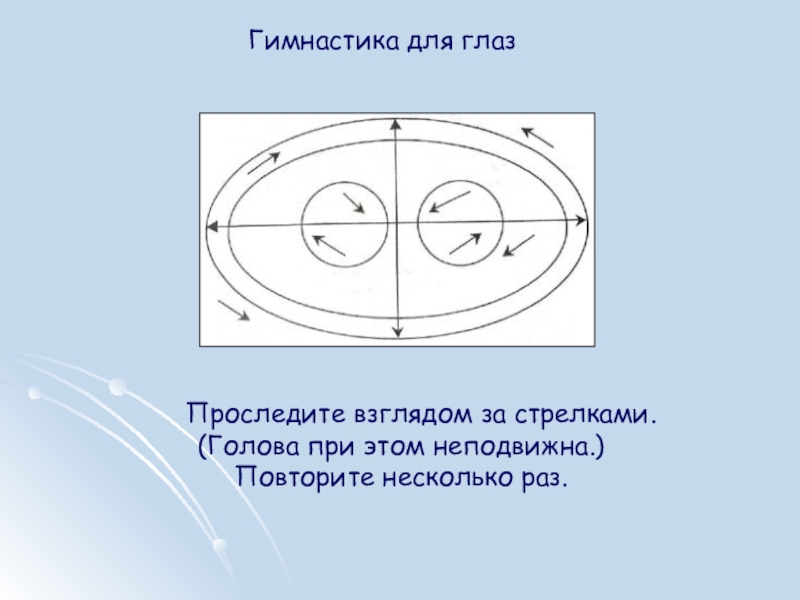 Гимнастика для глаз

Проследите взглядом за стрелками.
(Голова при этом неподвижна.)
Повторите несколько раз.